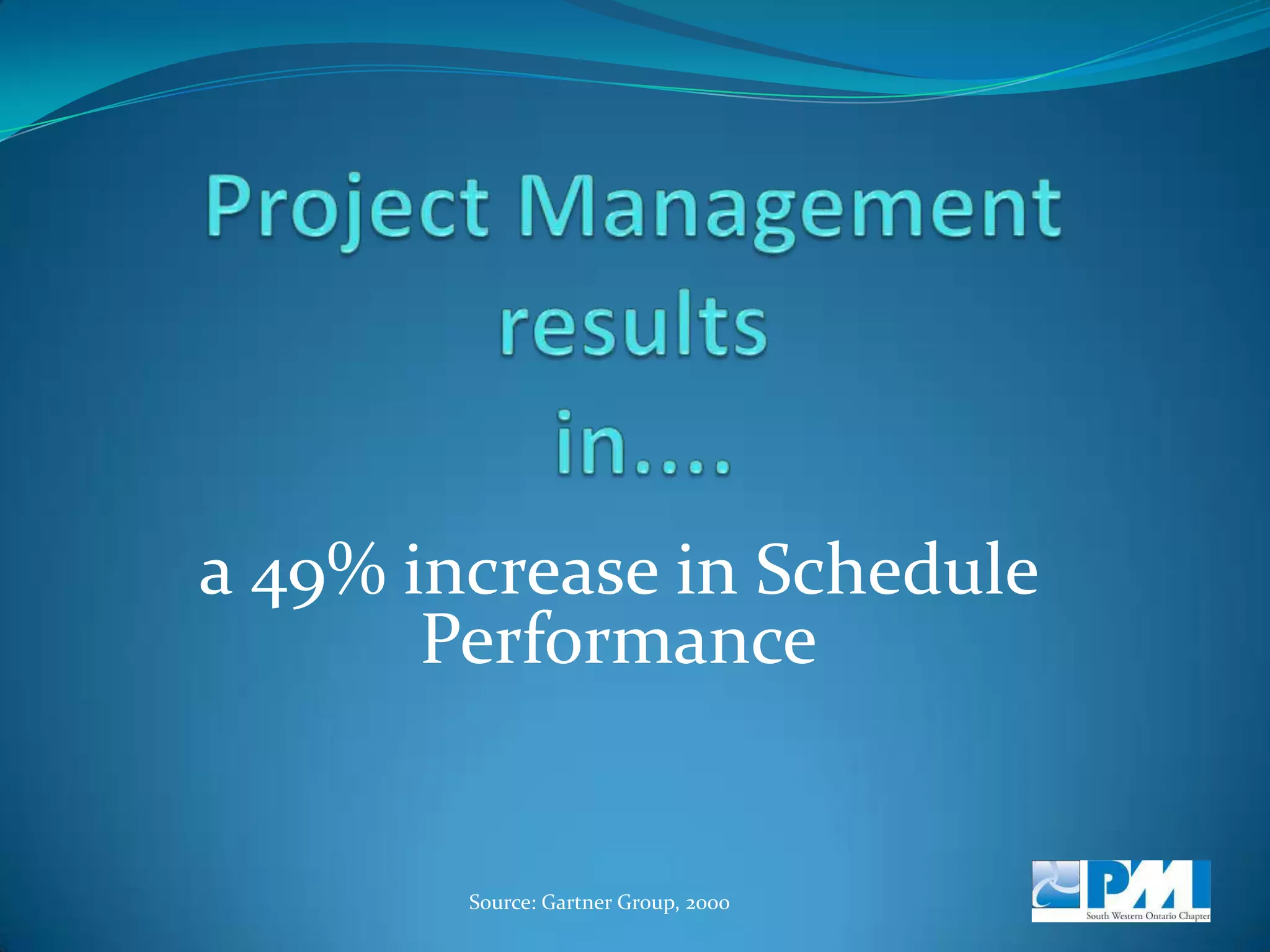 Project Management results in....

a 49% increase in Schedule Performance

Source: Gartner Group, 2000

PMI
South Western Ontario Chapter